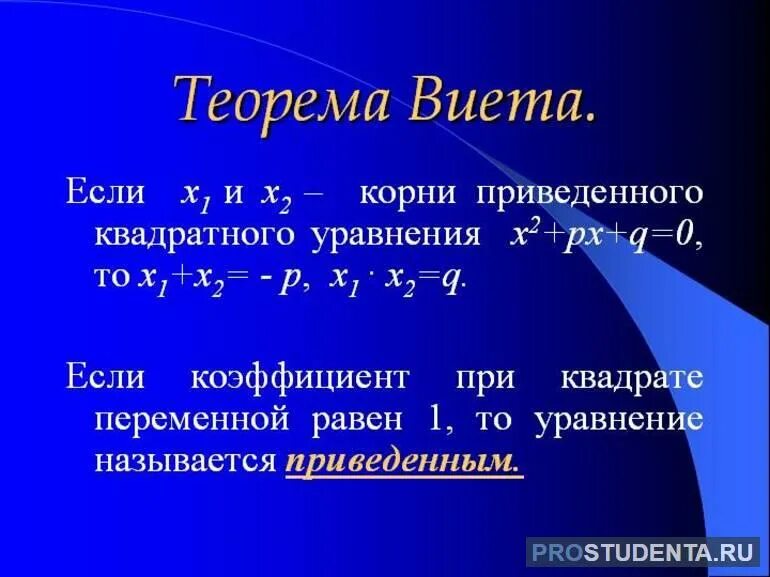 Теорема Виета.

Если $x_1$ и $x_2$ – корни приведенного квадратного уравнения $x^2+px+q=0$, то $x_1+x_2= - p$, $x_1 \cdot x_2=q$.

Если коэффициент при квадрате переменной равен 1, то уравнение называется приведенным.

PROSTUDENTA.RU